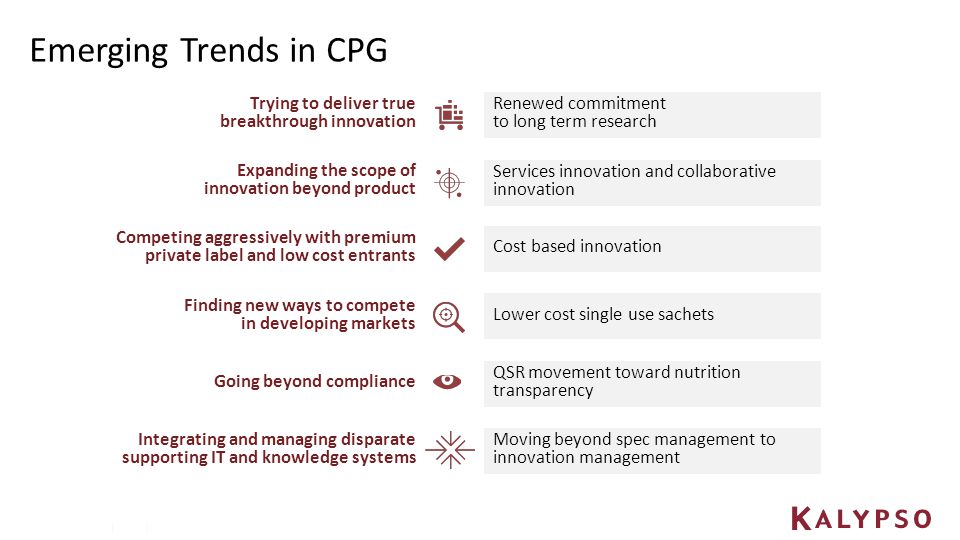 Emerging Trends in CPG

Trying to deliver true breakthrough innovation

Renewed commitment to long term research

Expanding the scope of innovation beyond product

Services innovation and collaborative innovation

Competing aggressively with premium private label and low cost entrants

Cost based innovation

Finding new ways to compete in developing markets

Lower cost single use sachets

Going beyond compliance

QSR movement toward nutrition transparency

Integrating and managing disparate supporting IT and knowledge systems

Moving beyond spec management to innovation management

KALYPSO